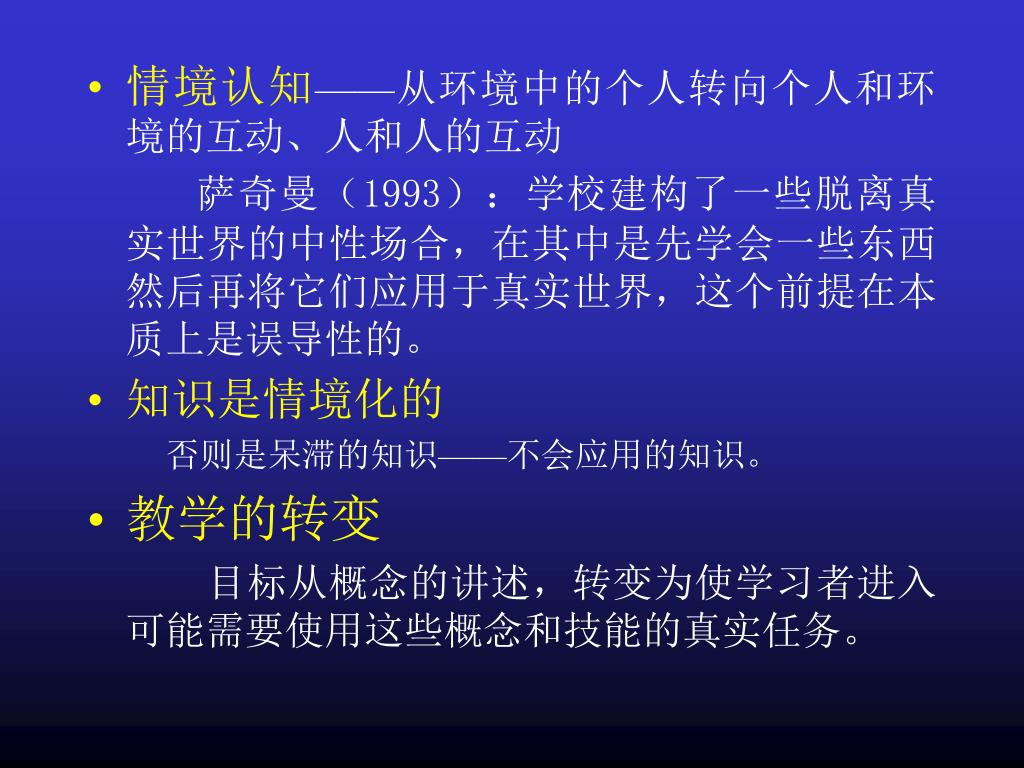 • 情境认知——从环境中的个人转向个人和环境的互动、人和人的互动

萨奇曼（1993）：学校建构了一些脱离真实世界的中性场合，在其中是先学会一些东西然后再将它们应用于真实世界，这个前提在本质上是误导性的。

• 知识是情境化的

否则是呆滞的知识——不会应用的知识。

• 教学的转变

目标从概念的讲述，转变为使学习者进入可能需要使用这些概念和技能的真实任务。